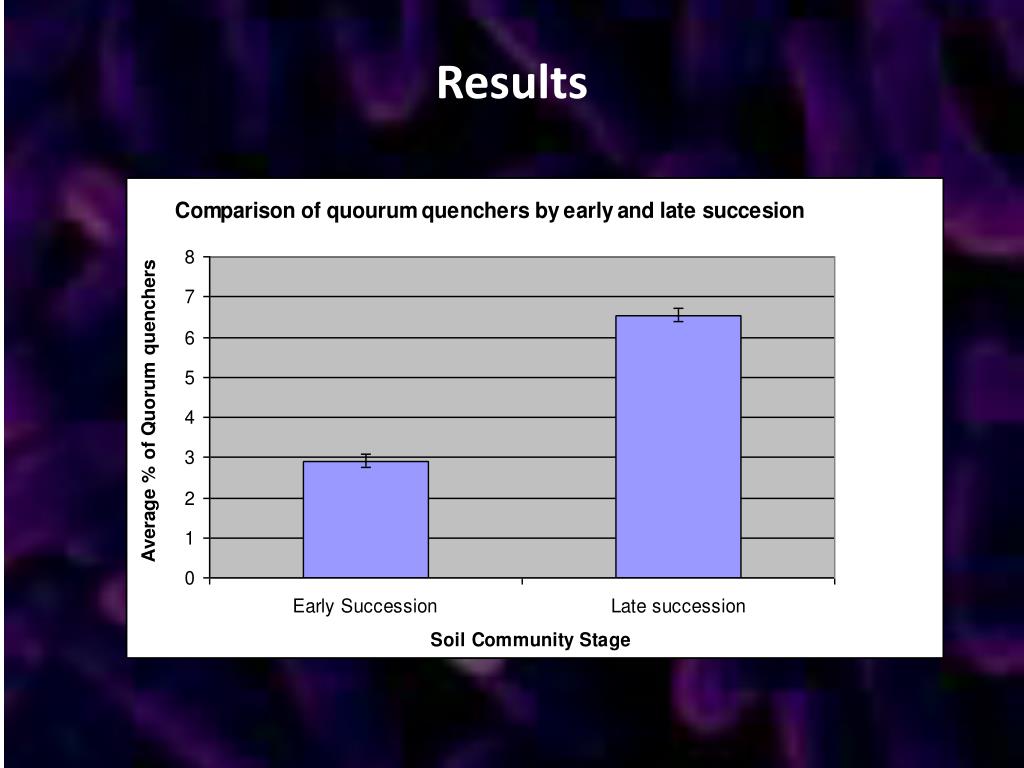 Results

Comparison of quourum quenchers by early and late succesion

Average % of Quorum quenchers

8
7
6
5
4
3
2
1
0

Early Succession

Late succession

Soil Community Stage